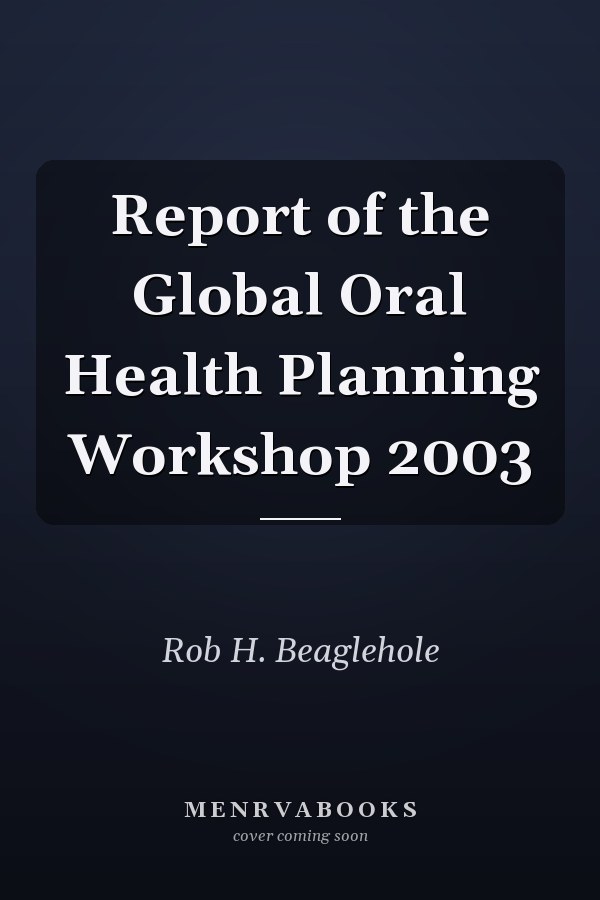 Report of the Global Oral Health Planning Workshop 2003

Rob H. Beaglehole

MENRVABOOKS
cover coming soon